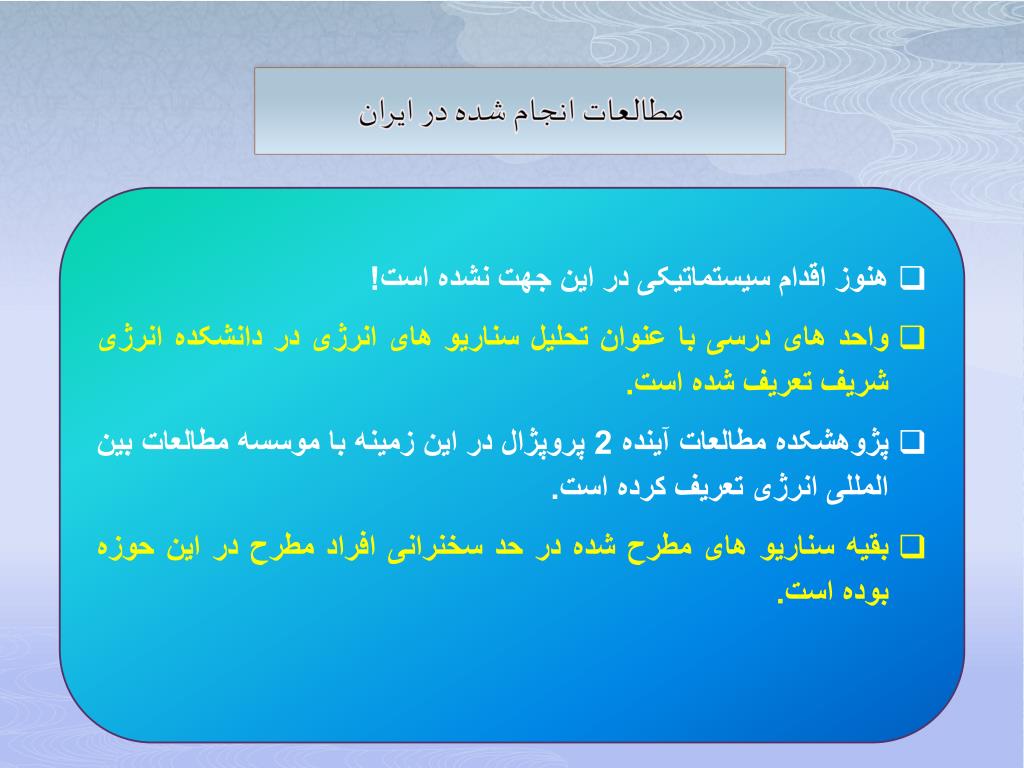 مطالعات انجام شده در ایران

❑ هنوز اقدام سیستماتیکی در این جهت نشده است!

❑ واحد های درسی با عنوان تحلیل سناریو های انرژی در دانشکده انرژی شریف تعریف شده است.

❑ پژوهشکده مطالعات آینده 2 پروپژال در این زمینه با موسسه مطالعات بین المللی انرژی تعریف کرده است.

❑ بقیه سناریو های مطرح شده در حد سخنرانی افراد مطرح در این حوزه بوده است.